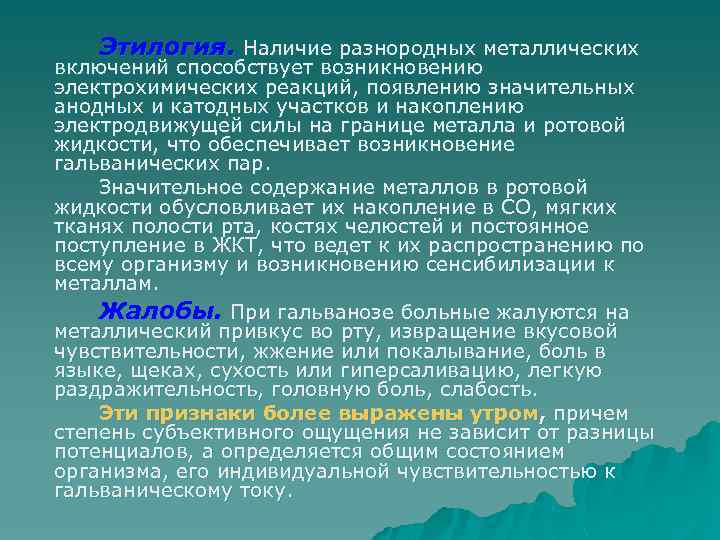 Этилогия. Наличие разнородных металлических включений способствует возникновению электрохимических реакций, появлению значительных анодных и катодных участков и накоплению электродвижущей силы на границе металла и ротовой жидкости, что обеспечивает возникновение гальванических пар.

Значительное содержание металлов в ротовой жидкости обусловливает их накопление в СО, мягких тканях полости рта, костях челюстей и постоянное поступление в ЖКТ, что ведет к их распространению по всему организму и возникновению сенсибилизации к металлам.

Жалобы. При гальванозе больные жалуются на металлический привкус во рту, извращение вкусовой чувствительности, жжение или покалывание, боль в языке, щеках, сухость или гиперсаливацию, легкую раздражительность, головную боль, слабость.

Эти признаки более выражены утром, причем степень субъективного ощущения не зависит от разницы потенциалов, а определяется общим состоянием организма, его индивидуальной чувствительностью к гальваническому току.